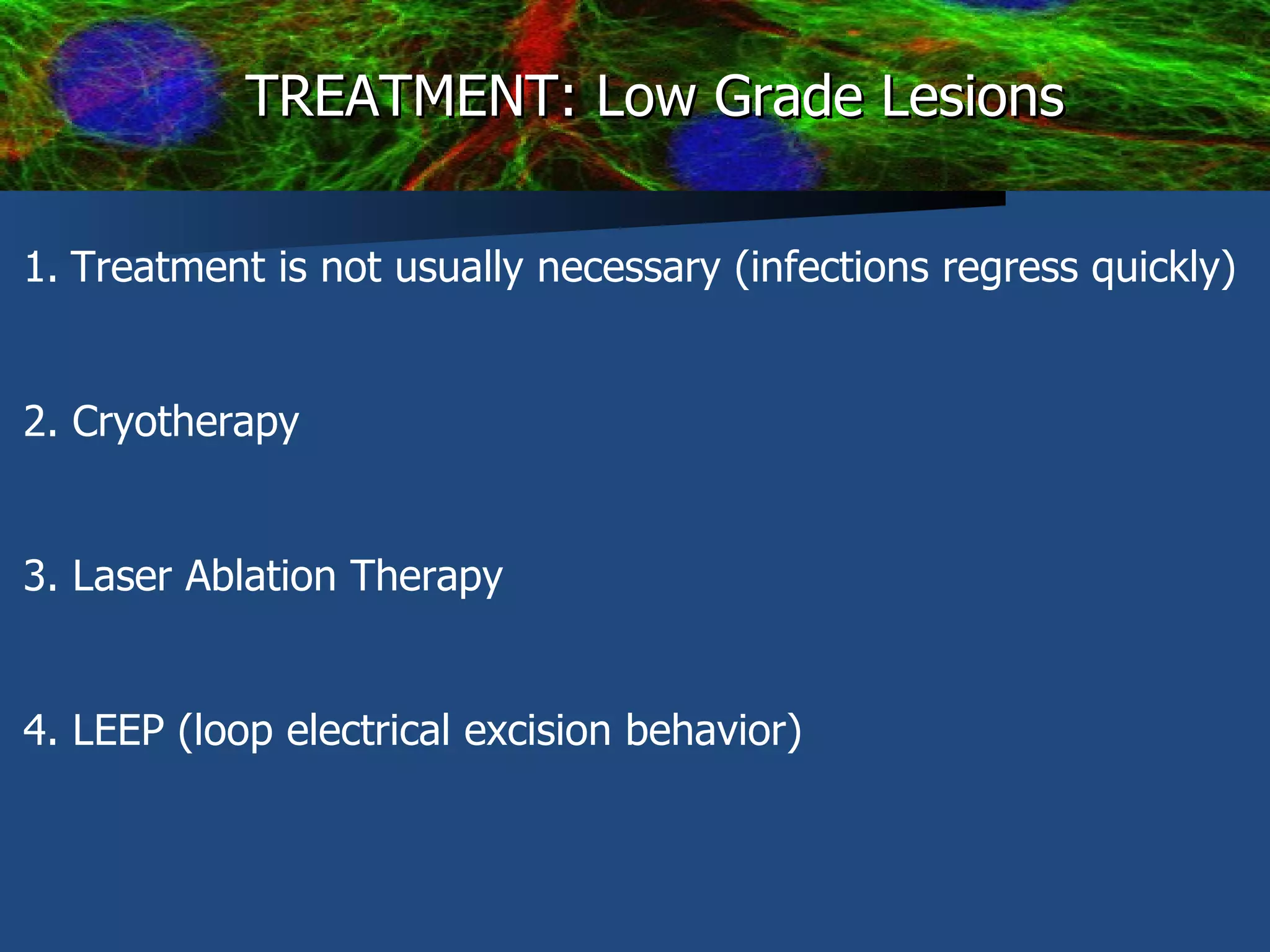 TREATMENT: Low Grade Lesions

1. Treatment is not usually necessary (infections regress quickly)

2. Cryotherapy

3. Laser Ablation Therapy

4. LEEP (loop electrical excision behavior)